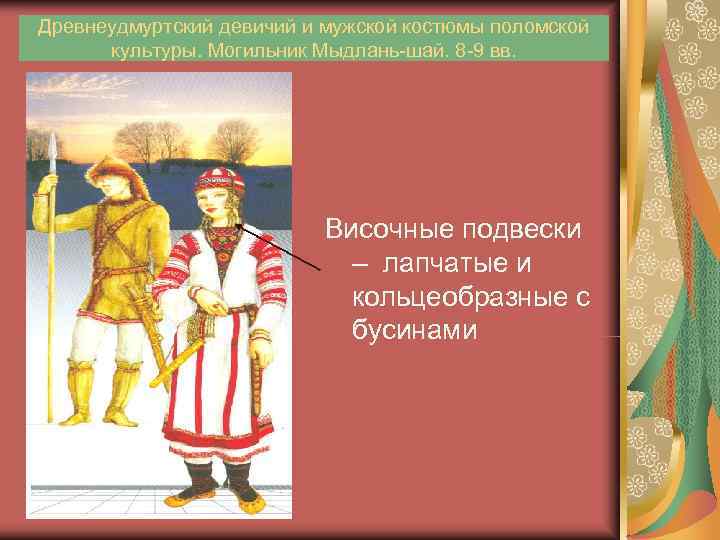 Древнеудмуртский девичий и мужской костюмы поломской культуры. Могильник Мыдлань-шай. 8-9 вв.

Височные подвески – лапчатые и кольцеобразные с бусинами